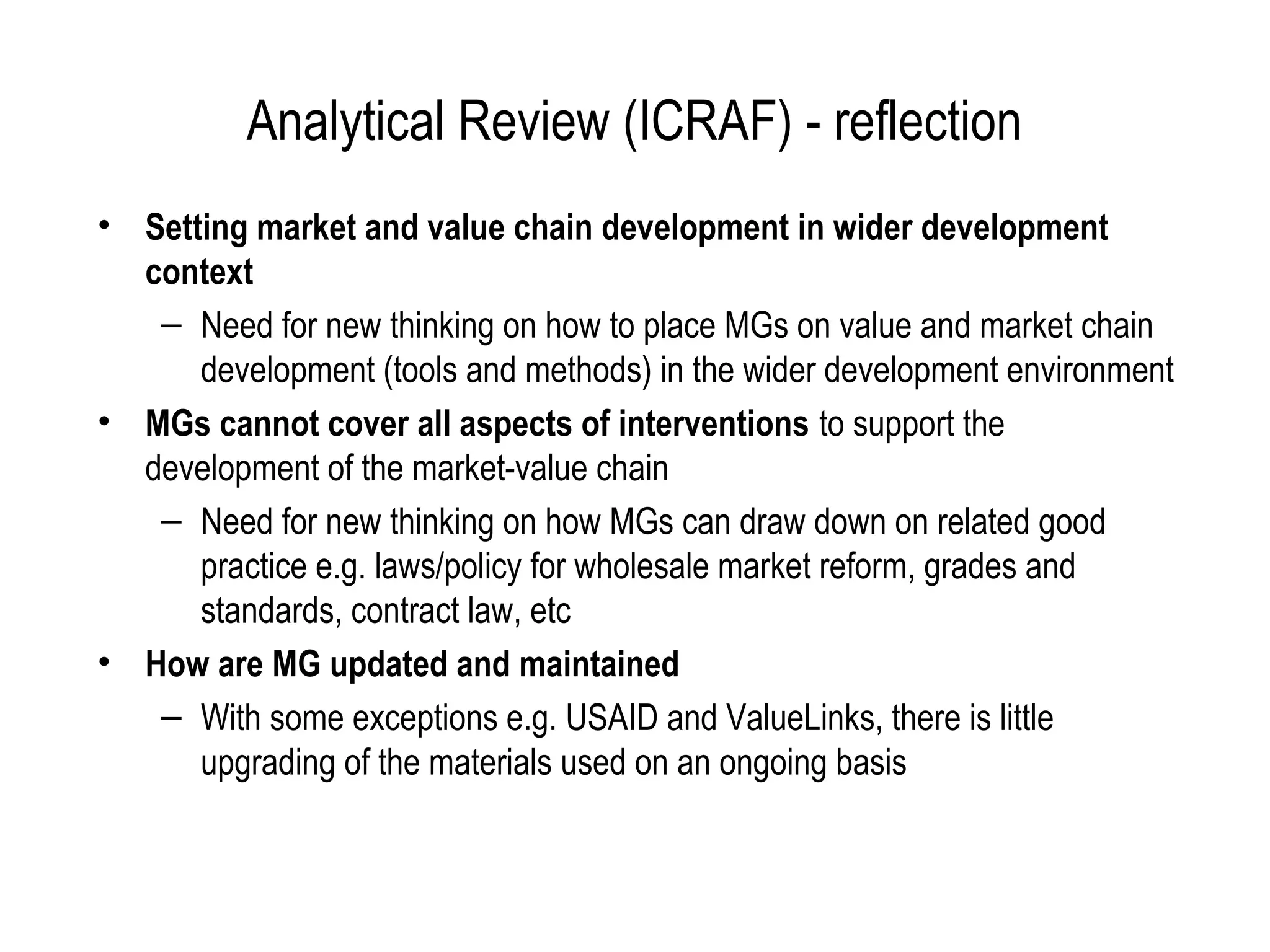 Analytical Review (ICRAF) - reflection

• Setting market and value chain development in wider development context
– Need for new thinking on how to place MGs on value and market chain development (tools and methods) in the wider development environment
• MGs cannot cover all aspects of interventions to support the development of the market-value chain
– Need for new thinking on how MGs can draw down on related good practice e.g. laws/policy for wholesale market reform, grades and standards, contract law, etc
• How are MG updated and maintained
– With some exceptions e.g. USAID and ValueLinks, there is little upgrading of the materials used on an ongoing basis